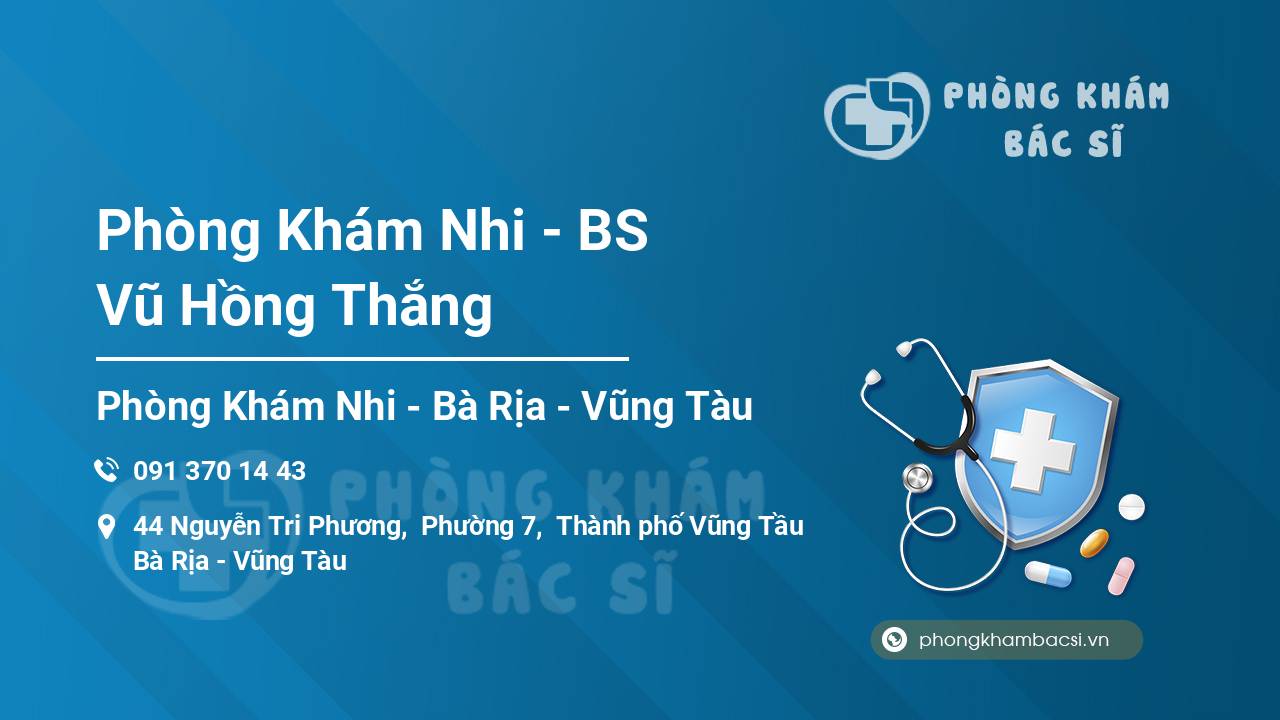 PHÒNG KHÁM
BÁC SĨ

Phòng Khám Nhi - BS Vũ Hồng Thắng

Phòng Khám Nhi - Bà Rịa - Vũng Tàu

091 370 14 43

44 Nguyễn Tri Phương, Phường 7, Thành phố Vũng Tầu Bà Rịa - Vũng Tàu

PHÒNG KHÁM
BÁC SĨ

phongkhambacsi.vn